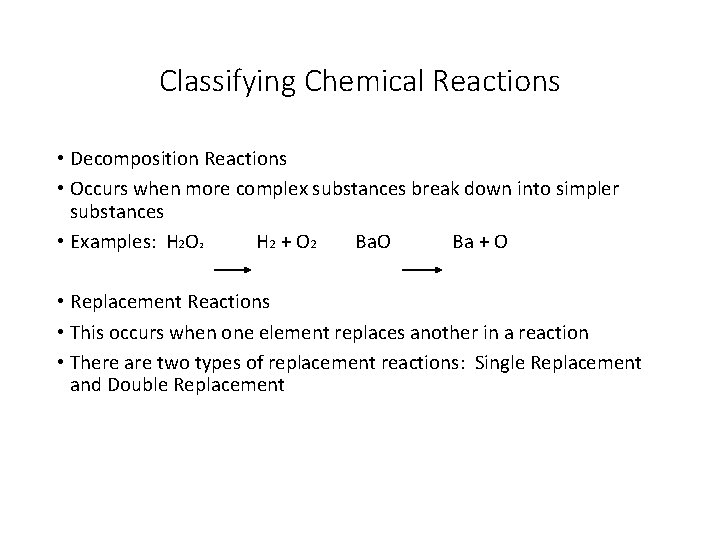 Classifying Chemical Reactions

• Decomposition Reactions
• Occurs when more complex substances break down into simpler substances
• Examples: $H_2O_2 \longrightarrow H_2 + O_2$  $BaO \longrightarrow Ba + O$

• Replacement Reactions
• This occurs when one element replaces another in a reaction
• There are two types of replacement reactions: Single Replacement and Double Replacement